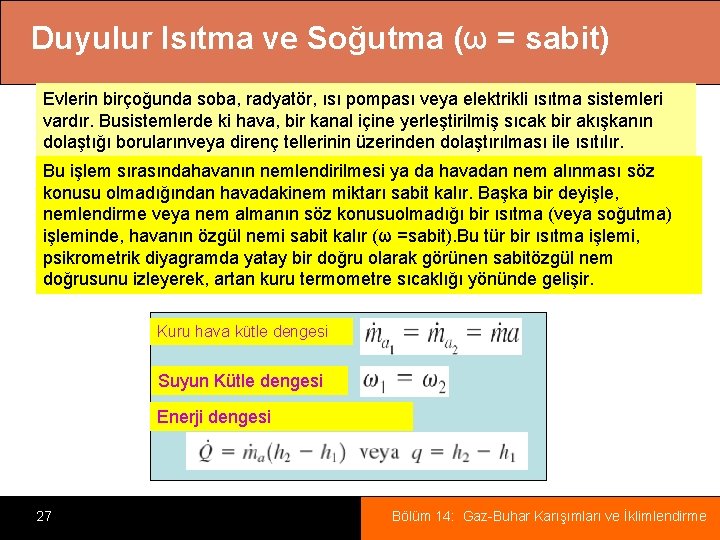 Duyulur Isıtma ve Soğutma (ω = sabit)

Evlerin birçoğunda soba, radyatör, ısı pompası veya elektrikli ısıtma sistemleri vardır. Busistemlerde ki hava, bir kanal içine yerleştirilmiş sıcak bir akışkanın dolaştığı borularınveya direnç tellerinin üzerinden dolaştırılması ile ısıtılır.

Bu işlem sırasındahavanın nemlendirilmesi ya da havadan nem alınması söz konusu olmadığından havadakinem miktarı sabit kalır. Başka bir deyişle, nemlendirme veya nem almanın söz konusuolmadığı bir ısıtma (veya soğutma) işleminde, havanın özgül nemi sabit kalır (ω =sabit).Bu tür bir ısıtma işlemi, psikrometrik diyagramda yatay bir doğru olarak görünen sabitözgül nem doğrusunu izleyerek, artan kuru termometre sıcaklığı yönünde gelişir.

Kuru hava kütle dengesi $\dot{m}_{a_1} = \dot{m}_{a_2} = \dot{m}a$

Suyun Kütle dengesi $\omega_1 = \omega_2$

Enerji dengesi

$\dot{Q} = \dot{m}_a(h_2 - h_1)$ veya $q = h_2 - h_1$

27

Bölüm 14: Gaz-Buhar Karışımları ve İklimlendirme